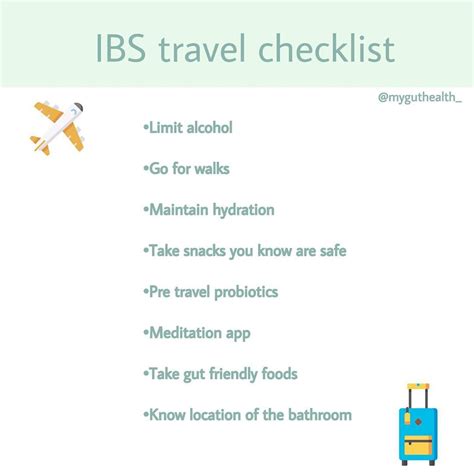 IBS travel checklist

@myguthealth_

•Limit alcohol

•Go for walks

•Maintain hydration

•Take snacks you know are safe

•Pre travel probiotics

•Meditation app

•Take gut friendly foods

•Know location of the bathroom